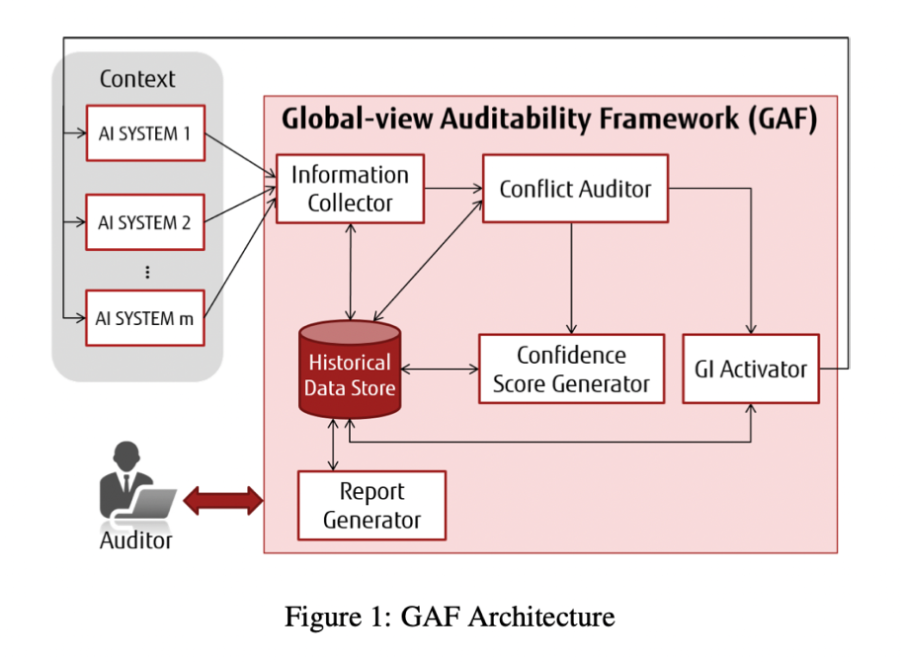 Context

AI SYSTEM 1

AI SYSTEM 2

⋮

AI SYSTEM m

Global-view Auditability Framework (GAF)

Information Collector

Conflict Auditor

Historical Data Store

Confidence Score Generator

GI Activator

Report Generator

Auditor

Figure 1: GAF Architecture